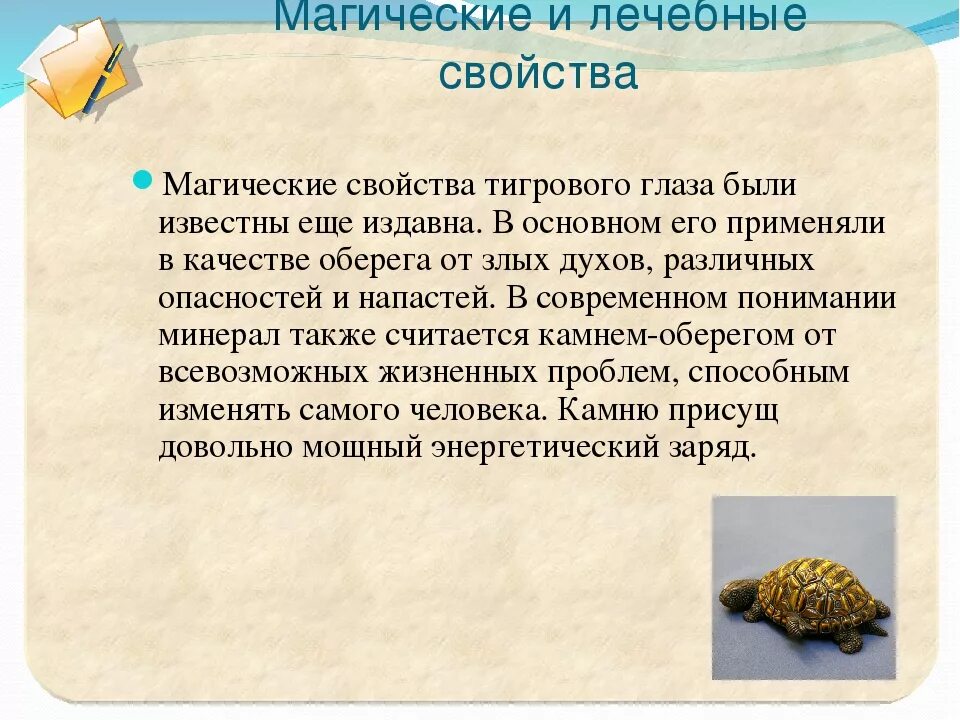 Магические и лечебные свойства

Магические свойства тигрового глаза были известны еще издавна. В основном его применяли в качестве оберега от злых духов, различных опасностей и напастей. В современном понимании минерал также считается камнем-оберегом от всевозможных жизненных проблем, способным изменять самого человека. Камню присущ довольно мощный энергетический заряд.